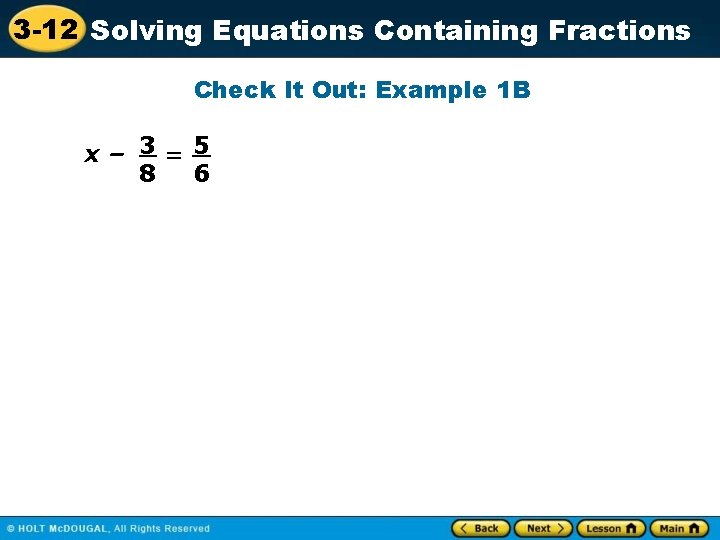 3-12 Solving Equations Containing Fractions

Check It Out: Example 1B

$x - \frac{3}{8} = \frac{5}{6}$

© HOLT McDOUGAL, All Rights Reserved

Back Next Lesson Main